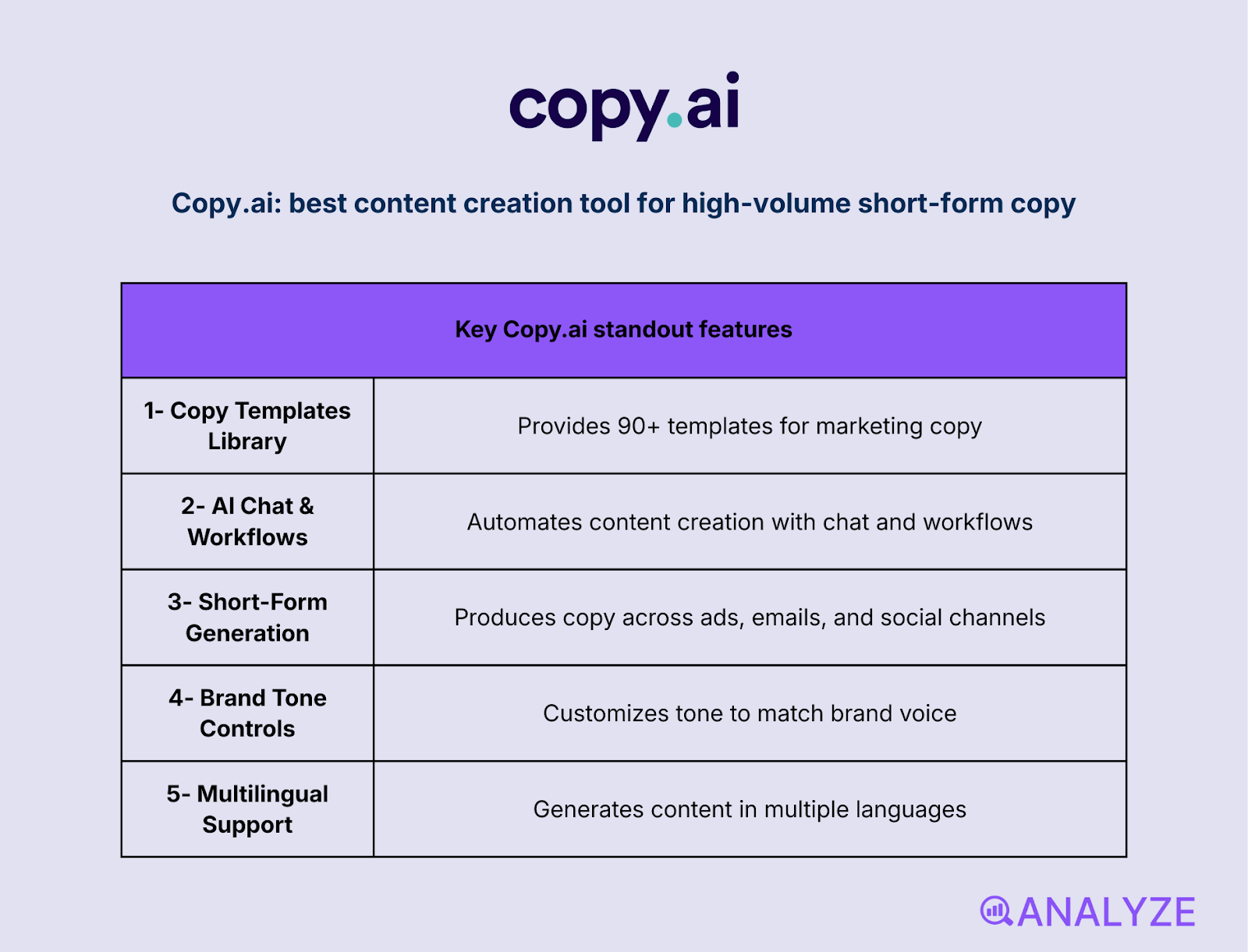 copy.ai

Copy.ai: best content creation tool for high-volume short-form copy

| Key Copy.ai standout features | |
|---|---|
| 1- Copy Templates Library | Provides 90+ templates for marketing copy |
| 2- AI Chat & Workflows | Automates content creation with chat and workflows |
| 3- Short-Form Generation | Produces copy across ads, emails, and social channels |
| 4- Brand Tone Controls | Customizes tone to match brand voice |
| 5- Multilingual Support | Generates content in multiple languages |

ANALYZE